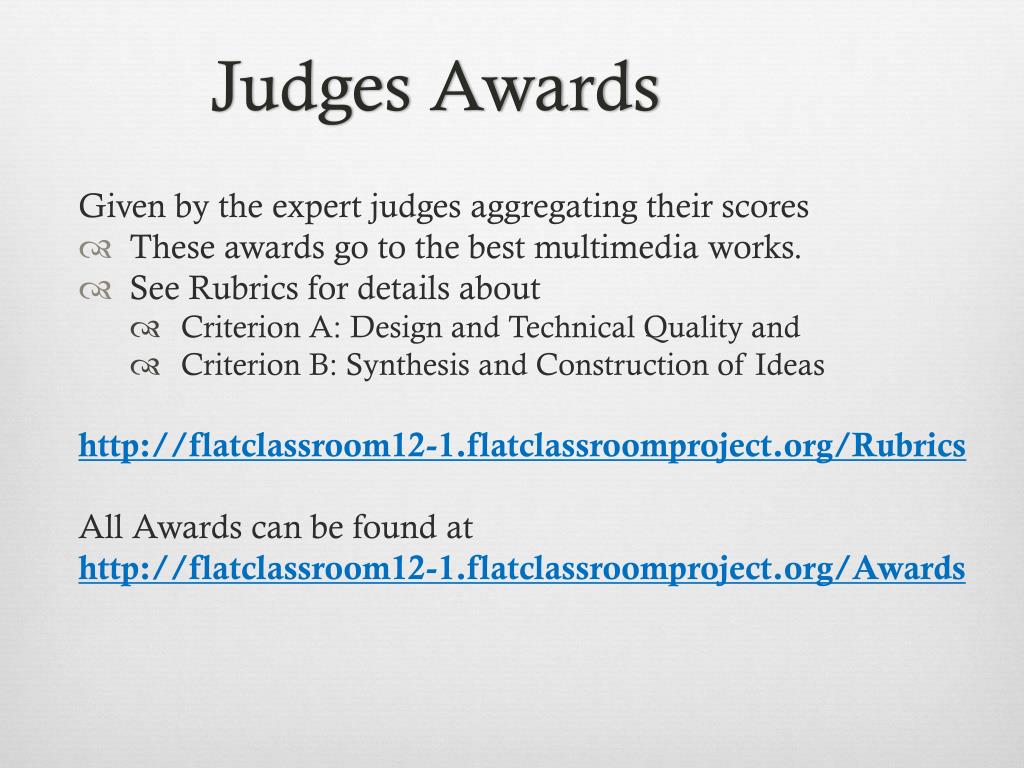 Judges Awards

Given by the expert judges aggregating their scores
These awards go to the best multimedia works.
See Rubrics for details about
Criterion A: Design and Technical Quality and
Criterion B: Synthesis and Construction of Ideas

http://flatclassroom12-1.flatclassroomproject.org/Rubrics

All Awards can be found at
http://flatclassroom12-1.flatclassroomproject.org/Awards